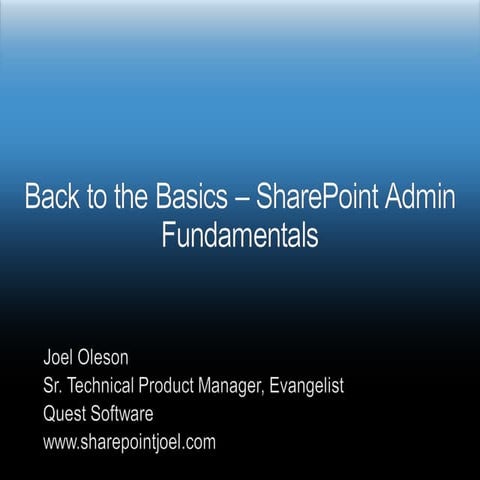 Back to the Basics – SharePoint Admin Fundamentals

Joel Oleson
Sr. Technical Product Manager, Evangelist
Quest Software
www.sharepointjoel.com